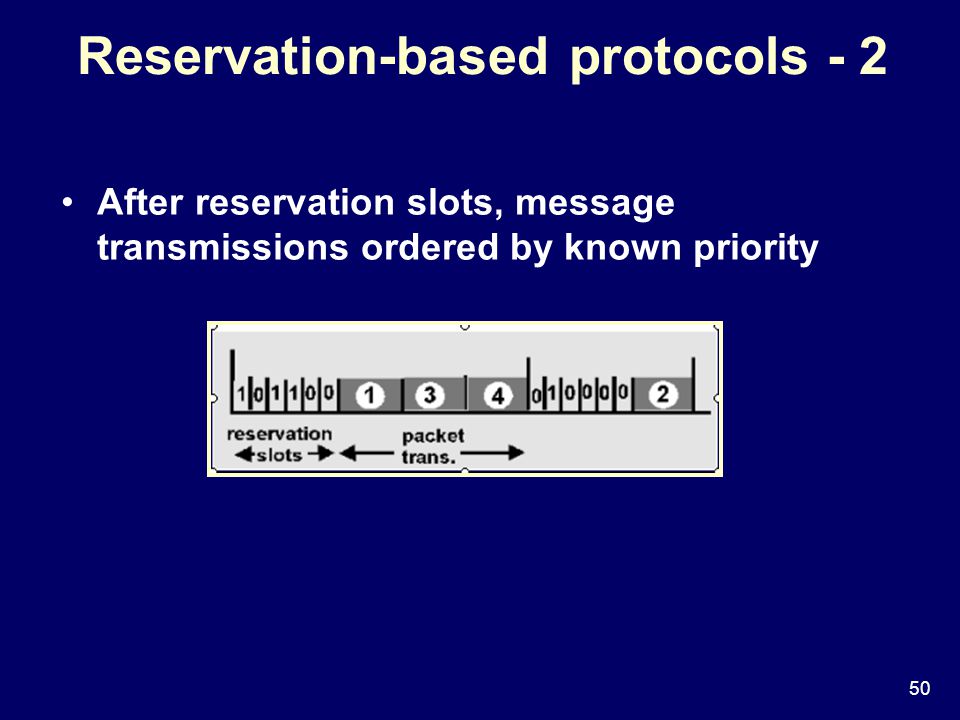 Reservation-based protocols - 2

• After reservation slots, message transmissions ordered by known priority

1 0 1 1 0 0 1 3 4 0 1 0 0 0 0 2

reservation slots

packet trans.

50